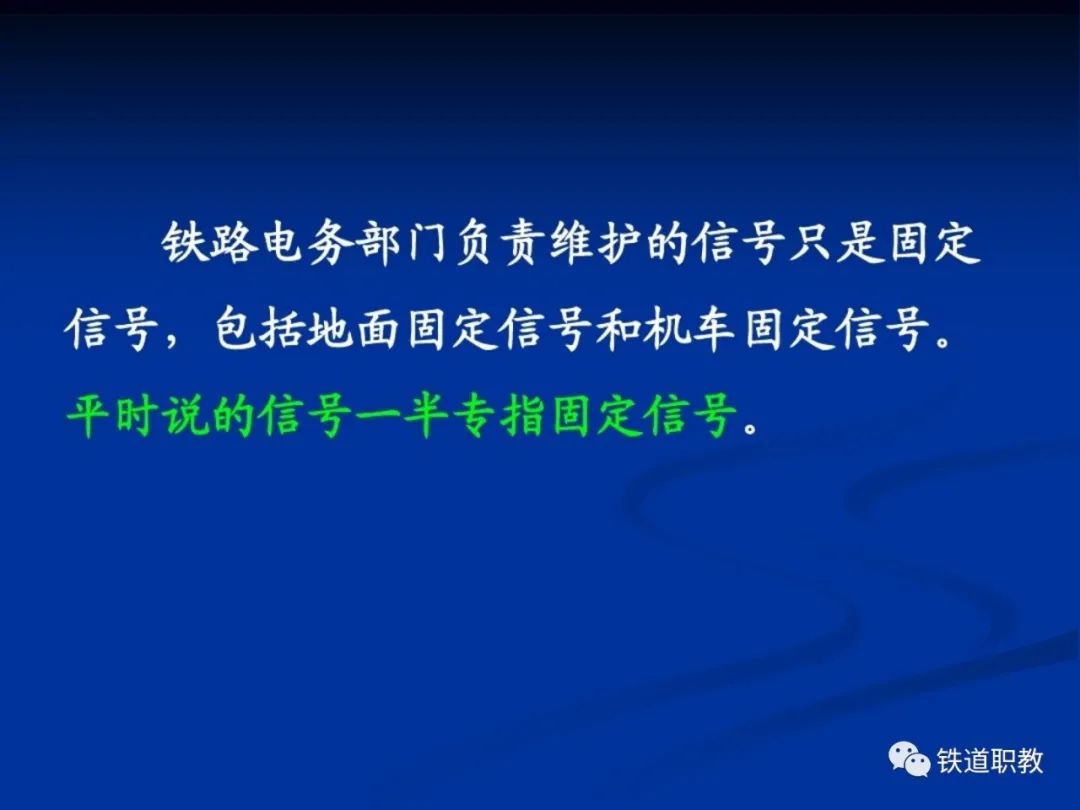 铁路电务部门负责维护的信号只是固定信号，包括地面固定信号和机车固定信号。平时说的信号一半专指固定信号。

铁道职教